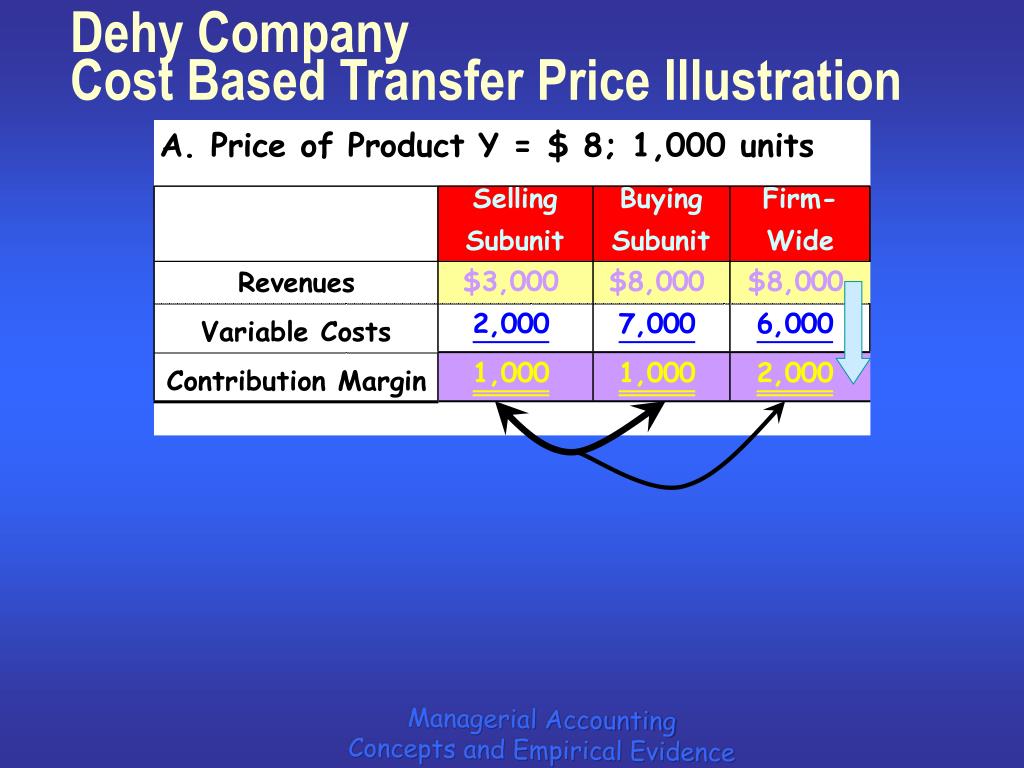 Dehy Company
Cost Based Transfer Price Illustration

A. Price of Product Y = $ 8; 1,000 units

| | Selling Subunit | Buying Subunit | Firm-Wide |
|---|---|---|---|
| Revenues | $3,000 | $8,000 | $8,000 |
| Variable Costs | 2,000 | 7,000 | 6,000 |
| Contribution Margin | 1,000 | 1,000 | 2,000 |

Managerial Accounting
Concepts and Empirical Evidence